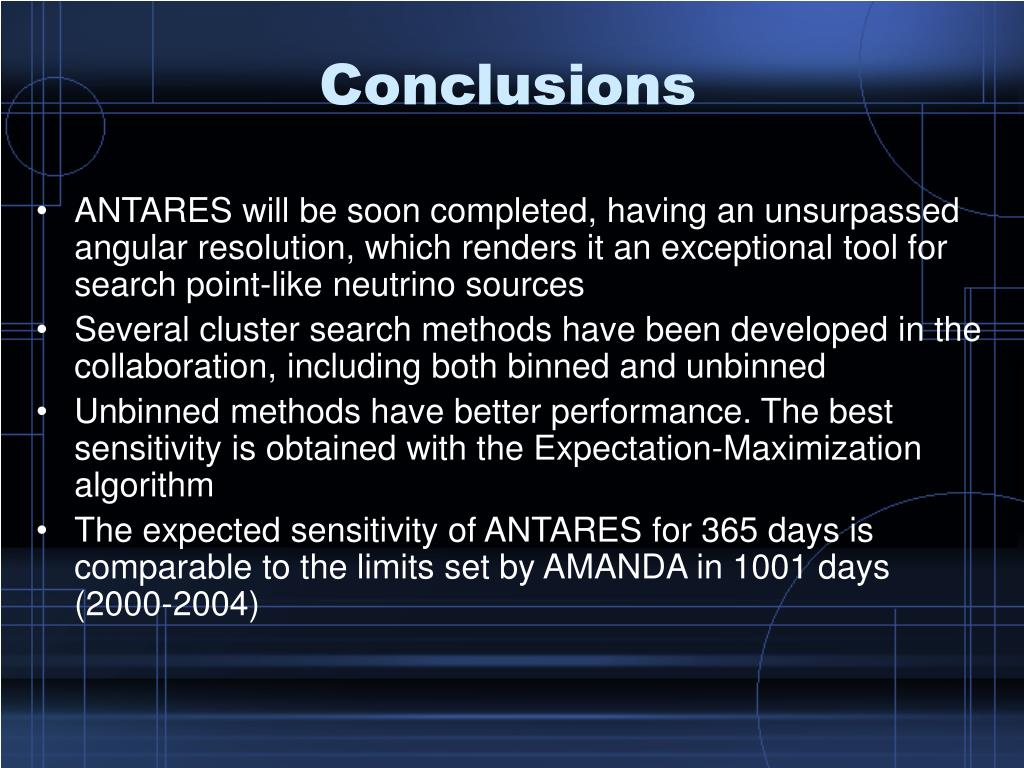 Conclusions

• ANTARES will be soon completed, having an unsurpassed angular resolution, which renders it an exceptional tool for search point-like neutrino sources
• Several cluster search methods have been developed in the collaboration, including both binned and unbinned
• Unbinned methods have better performance. The best sensitivity is obtained with the Expectation-Maximization algorithm
• The expected sensitivity of ANTARES for 365 days is comparable to the limits set by AMANDA in 1001 days (2000-2004)